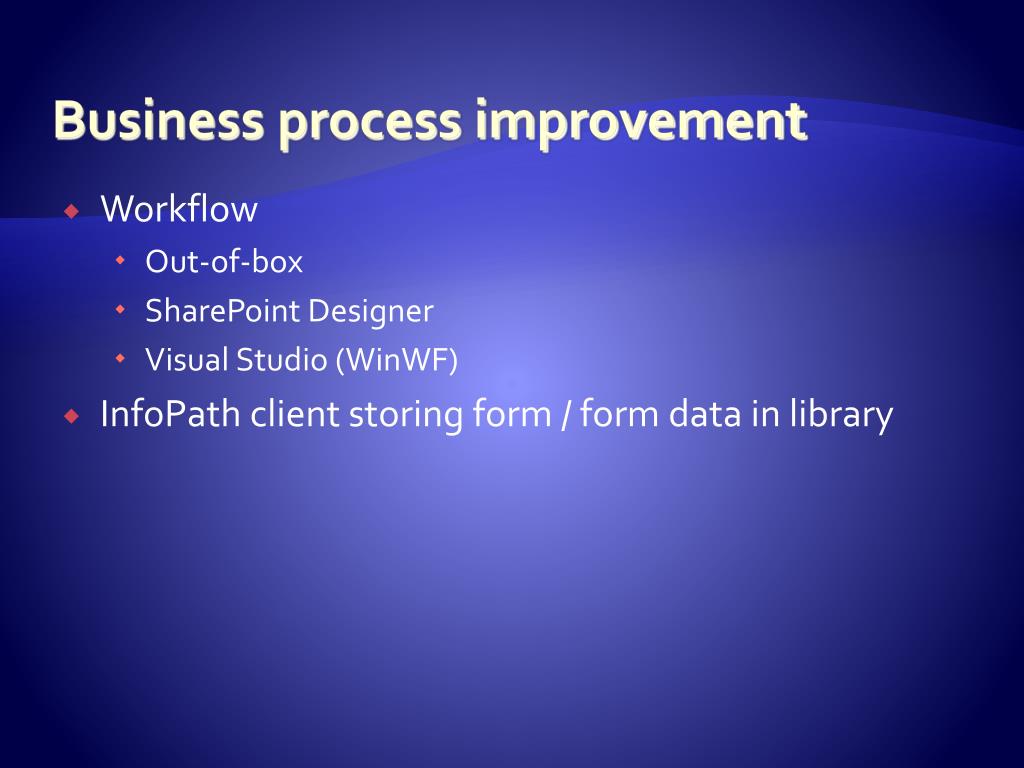 Business process improvement

Workflow
Out-of-box
SharePoint Designer
Visual Studio (WinWF)

InfoPath client storing form / form data in library